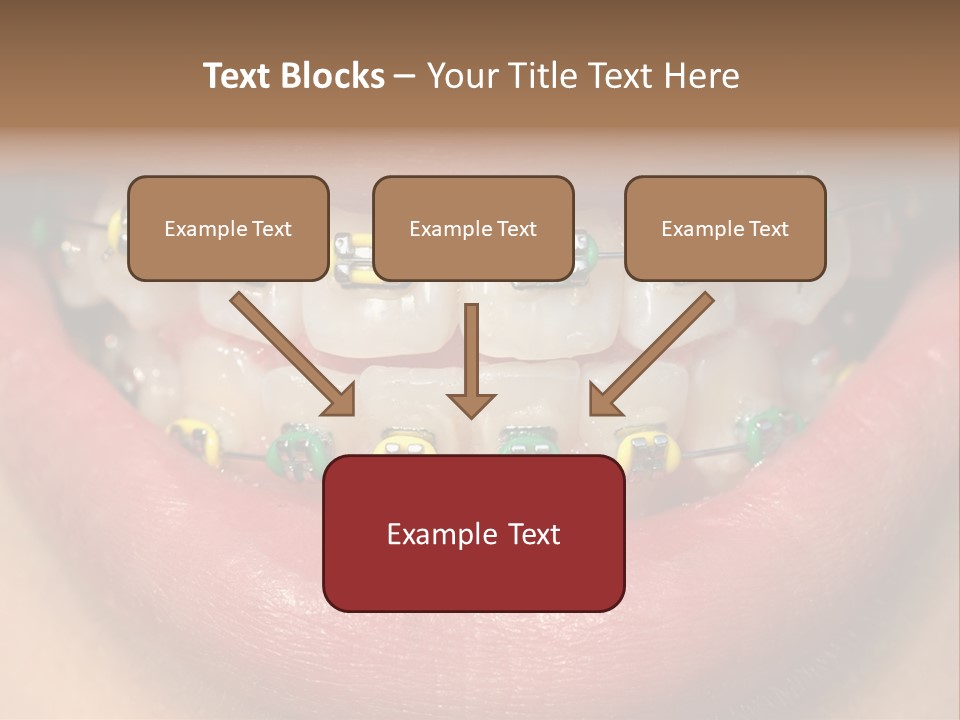 Text Blocks – Your Title Text Here

Example Text

Example Text

Example Text

Example Text